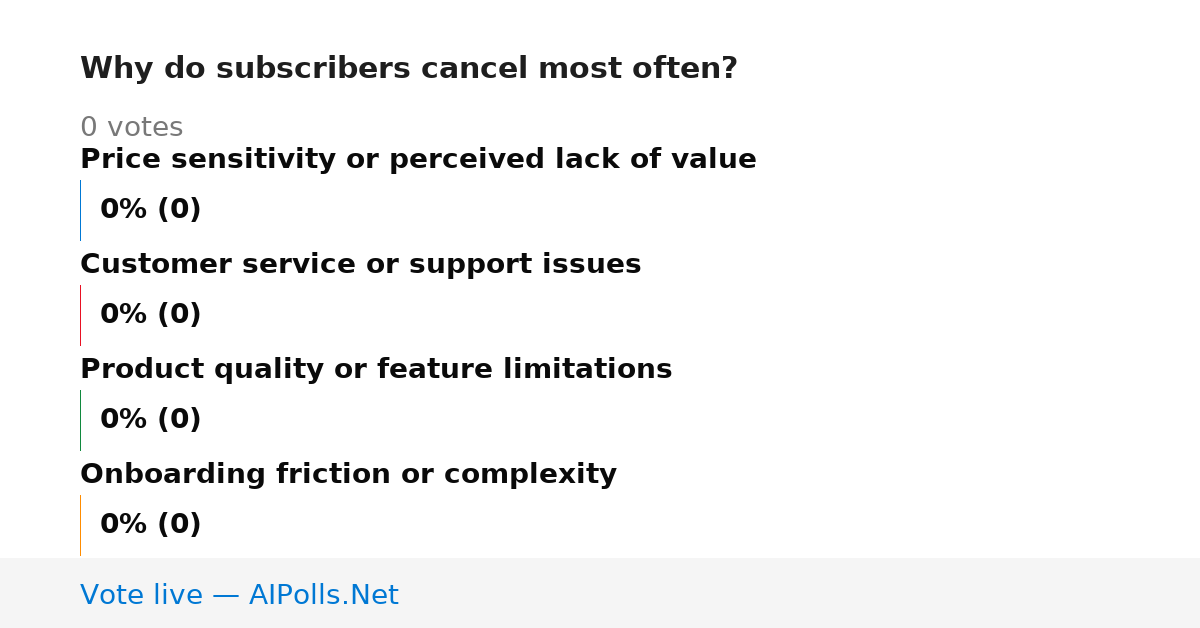 Why do subscribers cancel most often?

0 votes

Price sensitivity or perceived lack of value

0% (0)

Customer service or support issues

0% (0)

Product quality or feature limitations

0% (0)

Onboarding friction or complexity

0% (0)

Vote live — AIPolls.Net